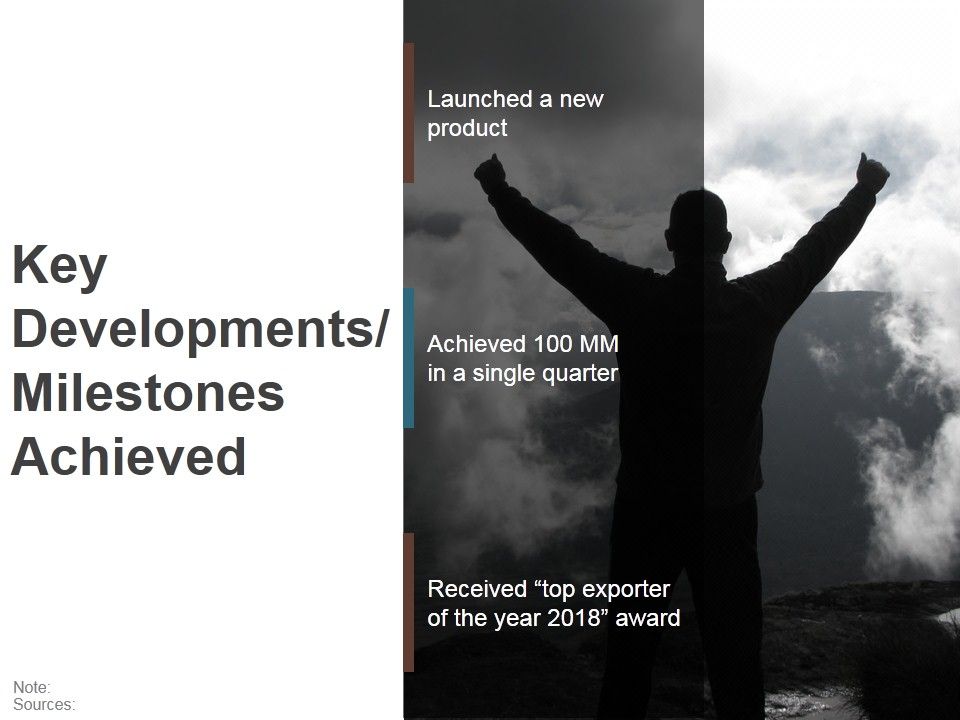 Key Developments/ Milestones Achieved

Launched a new product

Achieved 100 MM in a single quarter

Received “top exporter of the year 2018” award

Note:
Sources: